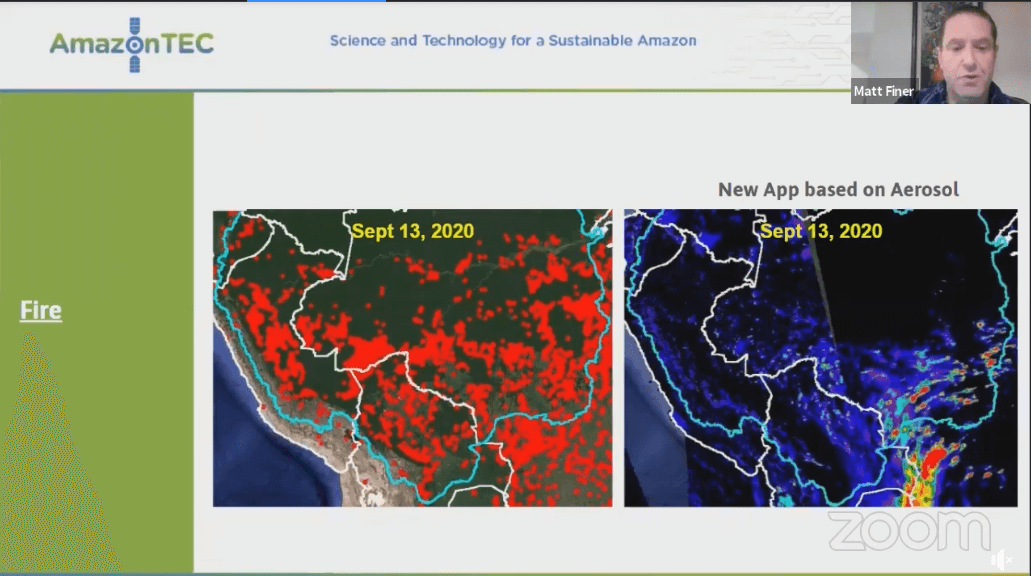 AmazonTEC

Science and Technology for a Sustainable Amazon

Matt Finer

Fire

New App based on Aerosol

Sept 13, 2020

Sept 13, 2020

zoom